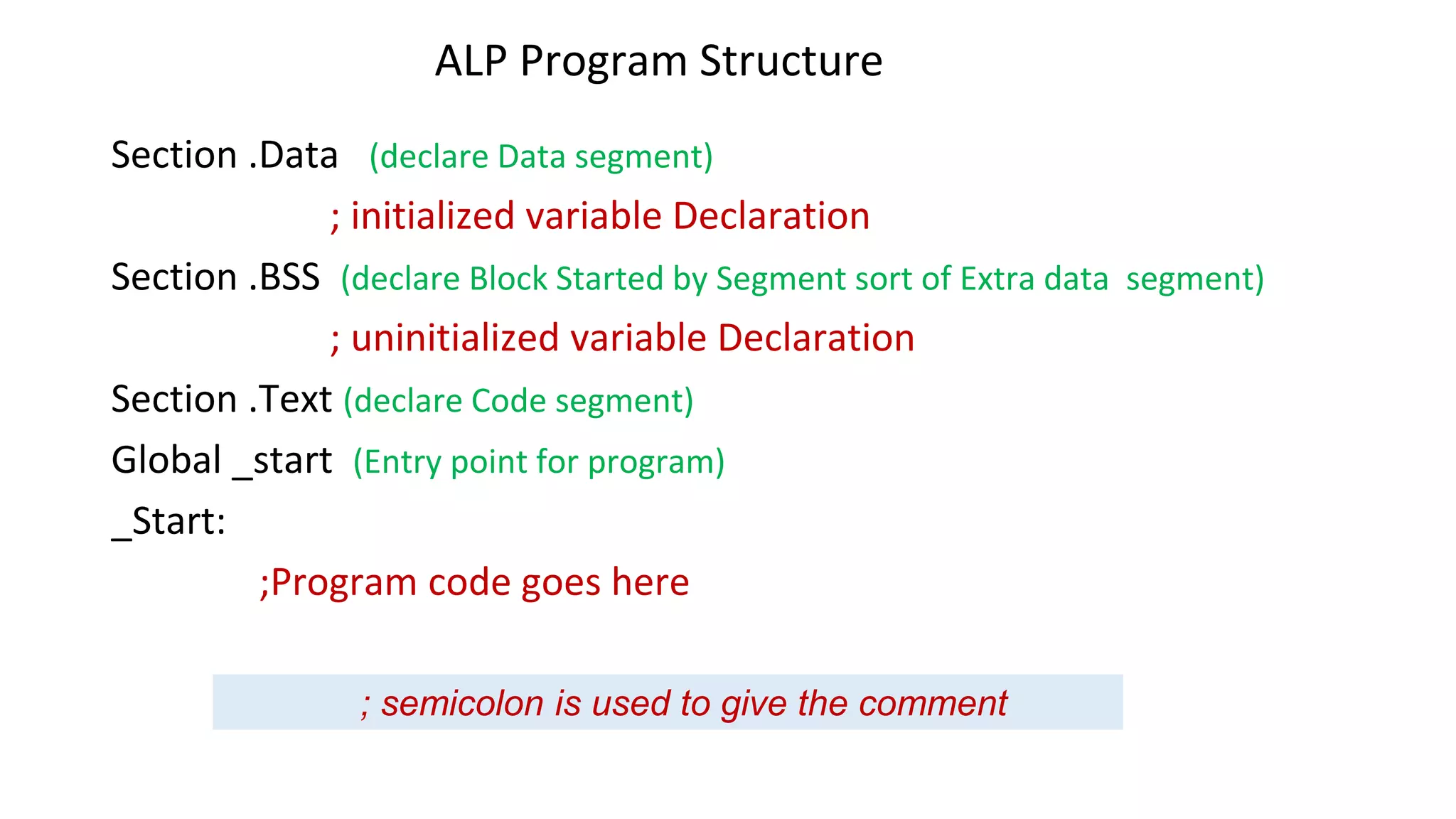 ALP Program Structure

Section .Data (declare Data segment)

; initialized variable Declaration

Section .BSS (declare Block Started by Segment sort of Extra data segment)

; uninitialized variable Declaration

Section .Text (declare Code segment)

Global _start (Entry point for program)

_Start:

;Program code goes here

; semicolon is used to give the comment